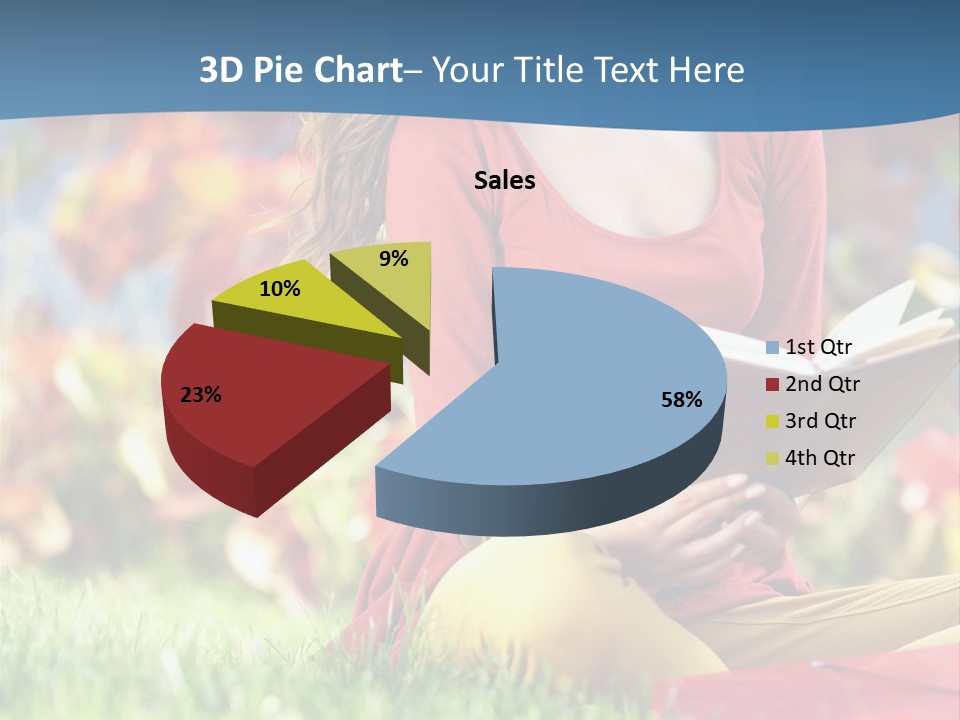 3D Pie Chart– Your Title Text Here

Sales

9%

10%

23%

58%

1st Qtr
2nd Qtr
3rd Qtr
4th Qtr